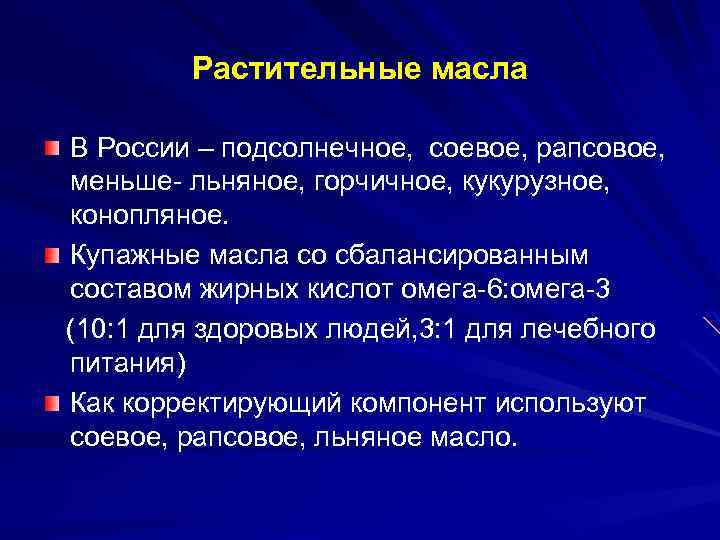 Растительные масла

В России – подсолнечное, соевое, рапсовое, меньше- льняное, горчичное, кукурузное, конопляное.

Купажные масла со сбалансированным составом жирных кислот омега-6:омега-3

(10:1 для здоровых людей,3:1 для лечебного питания)

Как корректирующий компонент используют соевое, рапсовое, льняное масло.